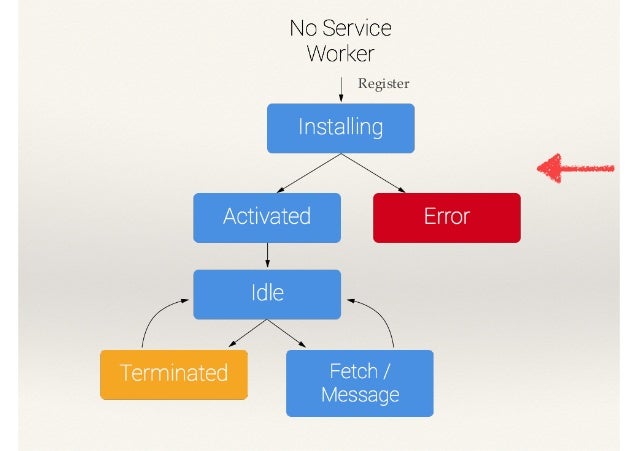 No Service Worker

Register

Installing

Activated

Error

Idle

Terminated

Fetch / Message